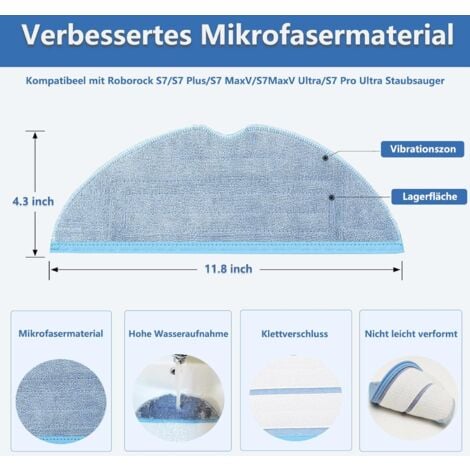 Verbessertes Mikrofasermaterial

Kompatibeel mit Roborock S7/S7 Plus/S7 MaxV/S7MaxV Ultra/S7 Pro Ultra Staubsauger

Vibrationszon

Lagerfläche

4.3 inch

11.8 inch

Mikrofasermaterial

Hohe Wasseraufnahme

Klettverschluss

Nicht leicht verformt